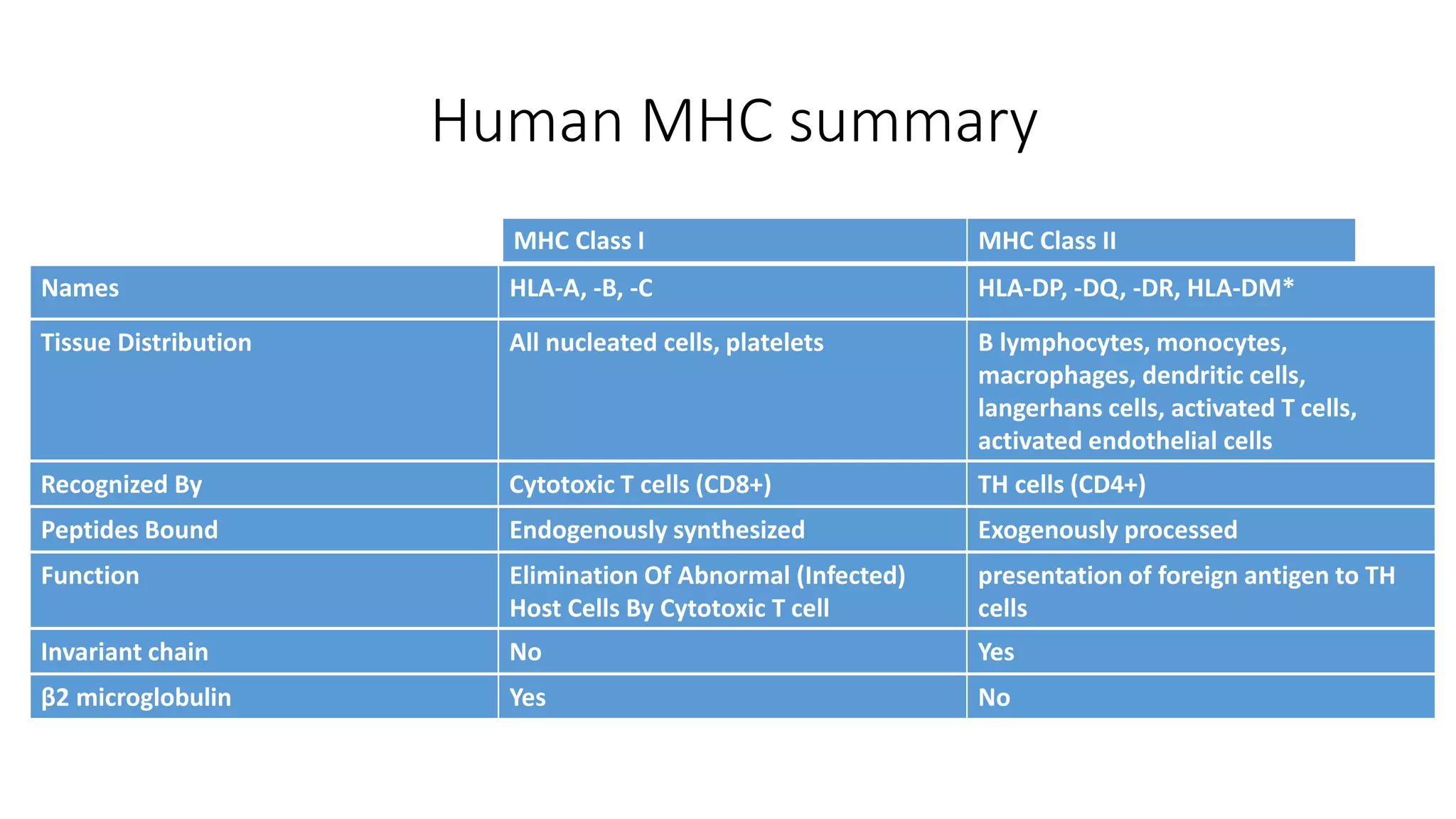 Human MHC summary

| | MHC Class I | MHC Class II |
|---|---|---|
| Names | HLA-A, -B, -C | HLA-DP, -DQ, -DR, HLA-DM* |
| Tissue Distribution | All nucleated cells, platelets | B lymphocytes, monocytes, macrophages, dendritic cells, langerhans cells, activated T cells, activated endothelial cells |
| Recognized By | Cytotoxic T cells (CD8+) | TH cells (CD4+) |
| Peptides Bound | Endogenously synthesized | Exogenously processed |
| Function | Elimination Of Abnormal (Infected) Host Cells By Cytotoxic T cell | presentation of foreign antigen to TH cells |
| Invariant chain | No | Yes |
| β2 microglobulin | Yes | No |